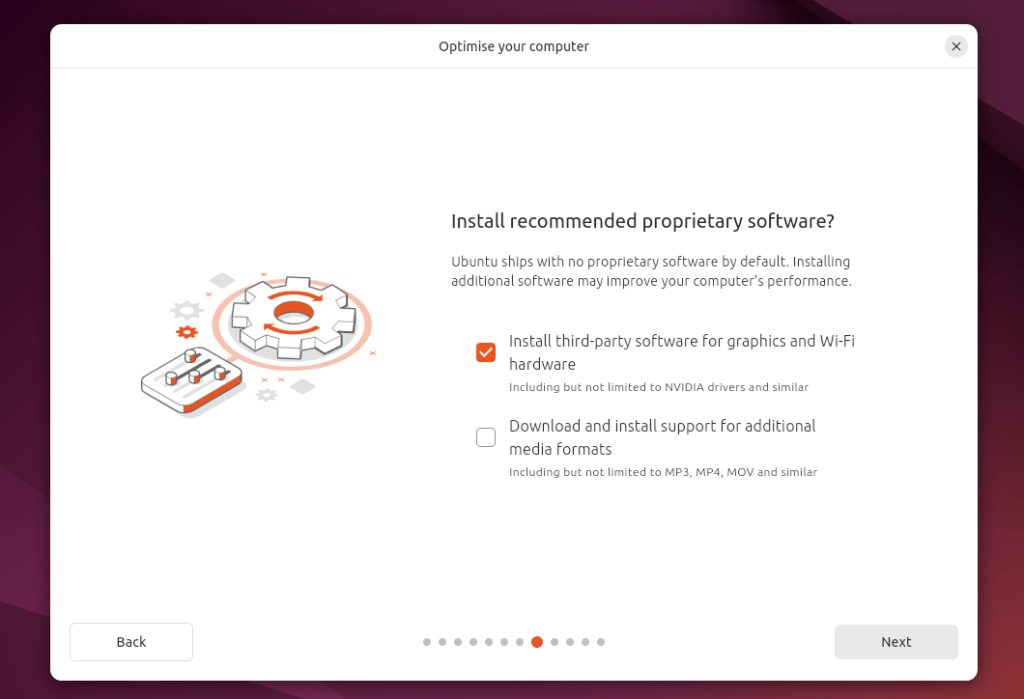 Optimise your computer

Install recommended proprietary software?

Ubuntu ships with no proprietary software by default. Installing additional software may improve your computer's performance.

Install third-party software for graphics and Wi-Fi hardware
Including but not limited to NVIDIA drivers and similar

Download and install support for additional media formats
Including but not limited to MP3, MP4, MOV and similar

Back

Next